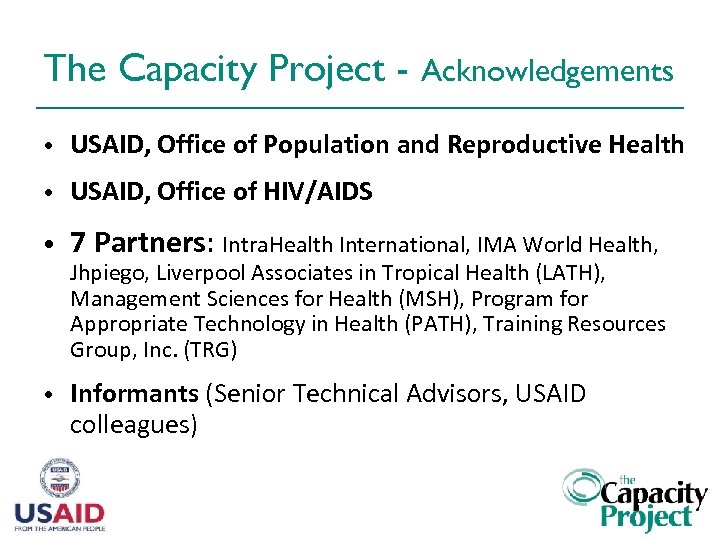 The Capacity Project - Acknowledgements

• USAID, Office of Population and Reproductive Health

• USAID, Office of HIV/AIDS

• 7 Partners: IntraHealth International, IMA World Health, Jhpiego, Liverpool Associates in Tropical Health (LATH), Management Sciences for Health (MSH), Program for Appropriate Technology in Health (PATH), Training Resources Group, Inc. (TRG)

• Informants (Senior Technical Advisors, USAID colleagues)

USAID
FROM THE AMERICAN PEOPLE

the Capacity Project